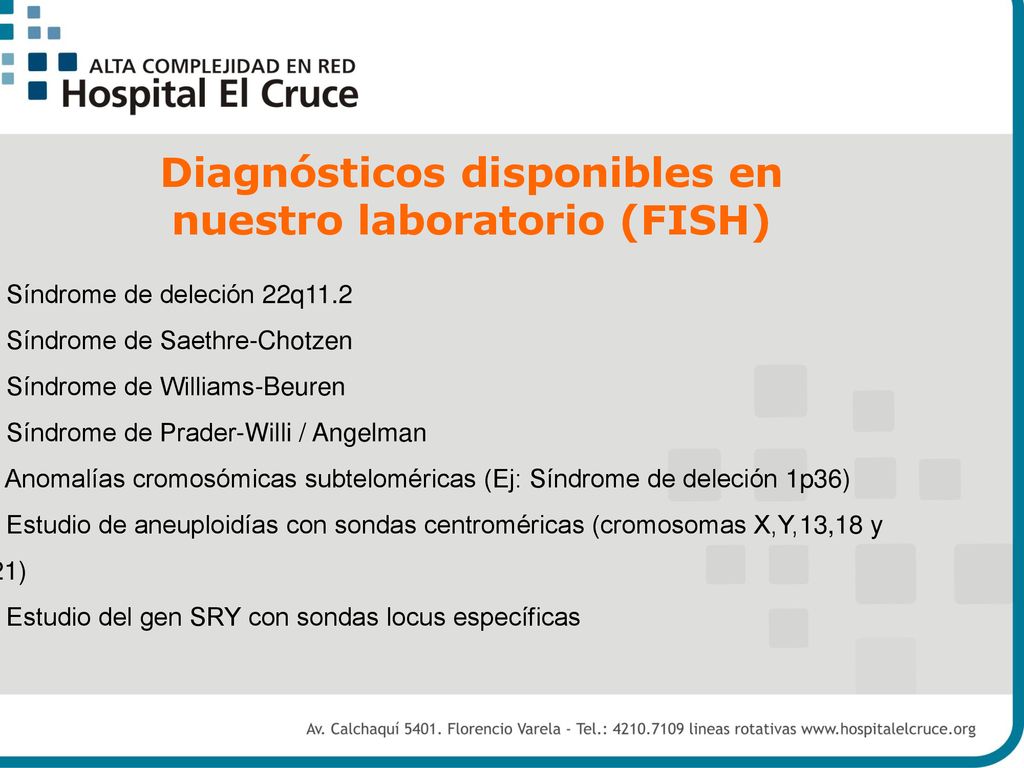 ALTA COMPLEJIDAD EN RED
Hospital El Cruce

Diagnósticos disponibles en nuestro laboratorio (FISH)

Síndrome de deleción 22q11.2

Síndrome de Saethre-Chotzen

Síndrome de Williams-Beuren

Síndrome de Prader-Willi / Angelman

Anomalías cromosómicas subteloméricas (Ej: Síndrome de deleción 1p36)

Estudio de aneuploidías con sondas centroméricas (cromosomas X,Y,13,18 y 21)

Estudio del gen SRY con sondas locus específicas

Av. Calchaquí 5401. Florencio Varela - Tel.: 4210.7109 lineas rotativas www.hospitalelcruce.org